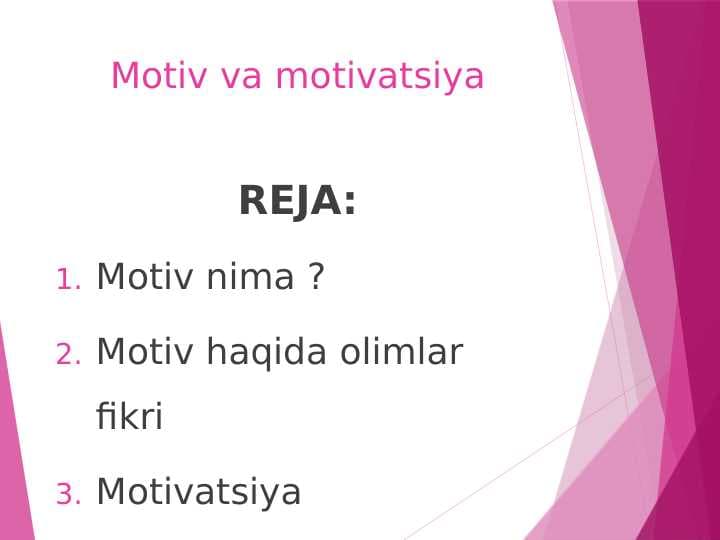 Motiv va motivatsiya

REJA:

1. Motiv nima ?

2. Motiv haqida olimlar fikri

3. Motivatsiya